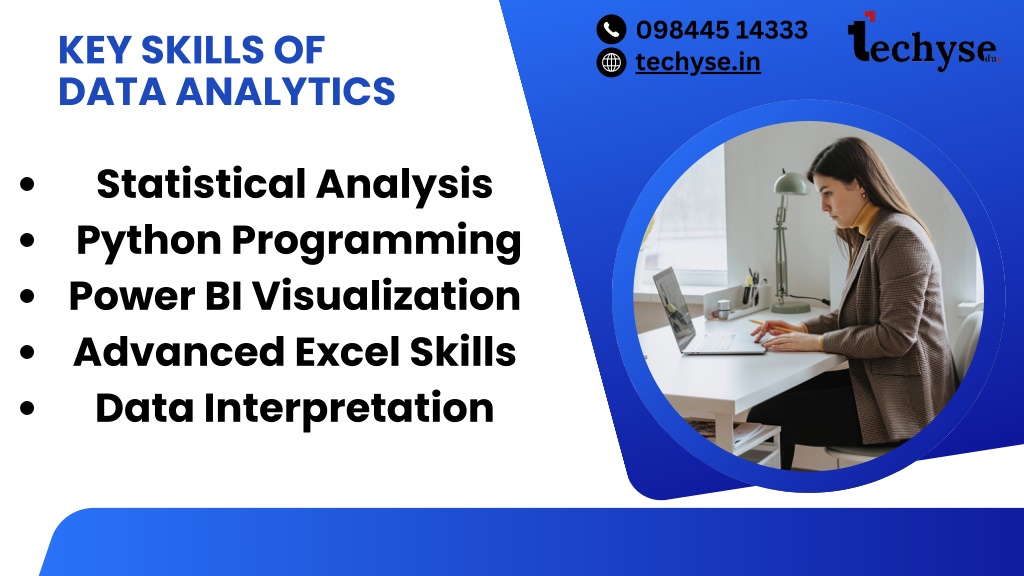 KEY SKILLS OF DATA ANALYTICS

098445 14333
techyse.in

techyse

- Statistical Analysis
- Python Programming
- Power BI Visualization
- Advanced Excel Skills
- Data Interpretation